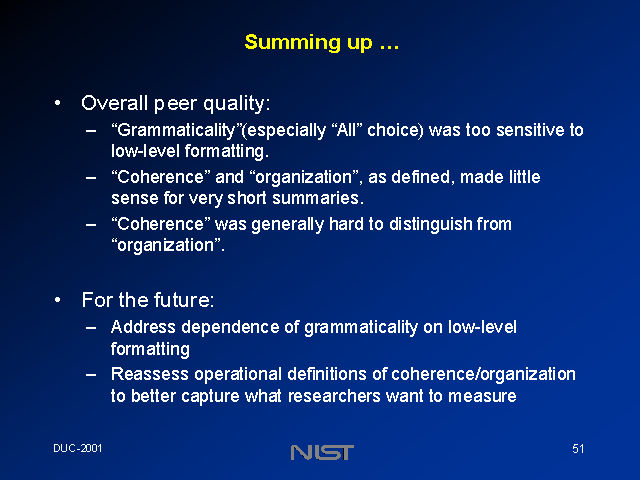 Summing up …

• Overall peer quality:
  – “Grammaticality”(especially “All” choice) was too sensitive to low-level formatting.
  – “Coherence” and “organization”, as defined, made little sense for very short summaries.
  – “Coherence” was generally hard to distinguish from “organization”.

• For the future:
  – Address dependence of grammaticality on low-level formatting
  – Reassess operational definitions of coherence/organization to better capture what researchers want to measure

DUC-2001

NIST

51